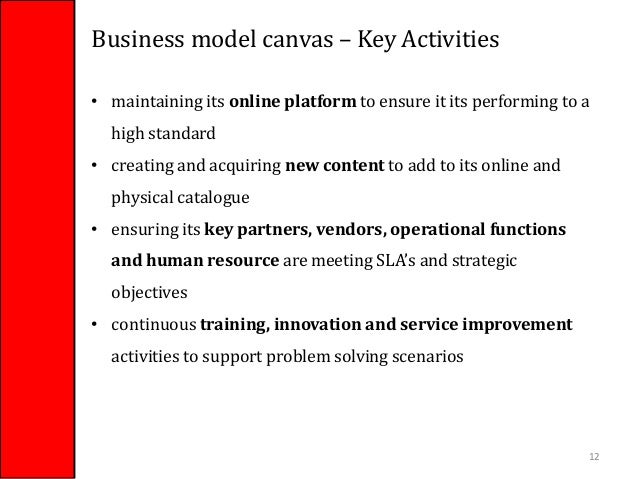 Business model canvas – Key Activities

• maintaining its online platform to ensure it its performing to a high standard
• creating and acquiring new content to add to its online and physical catalogue
• ensuring its key partners, vendors, operational functions and human resource are meeting SLA's and strategic objectives
• continuous training, innovation and service improvement activities to support problem solving scenarios

12